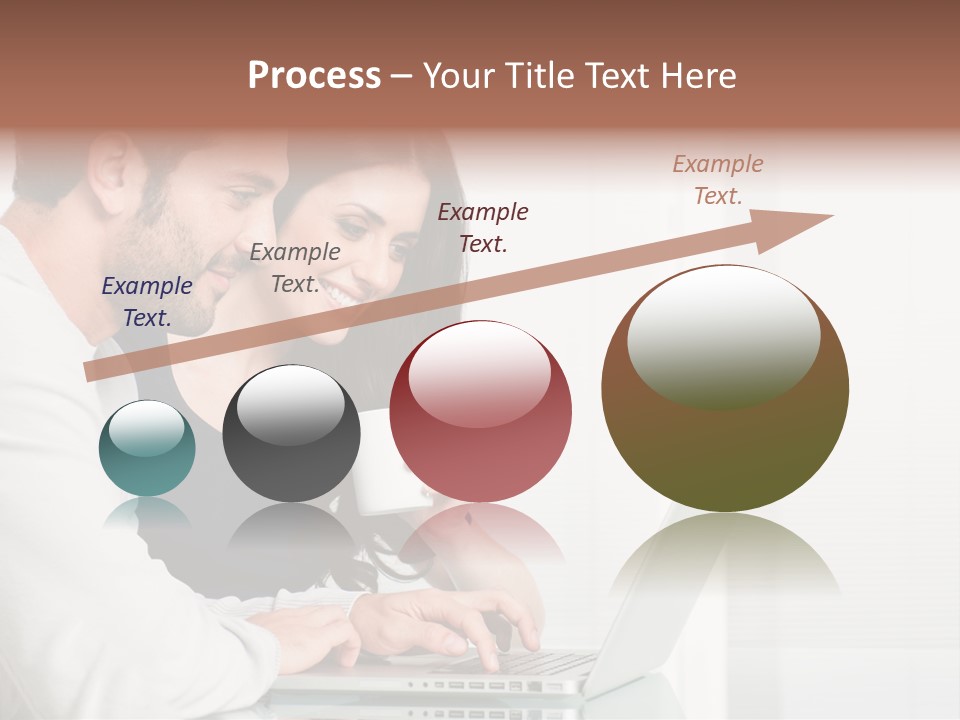 Process – Your Title Text Here

Example Text.

Example Text.

Example Text.

Example Text.